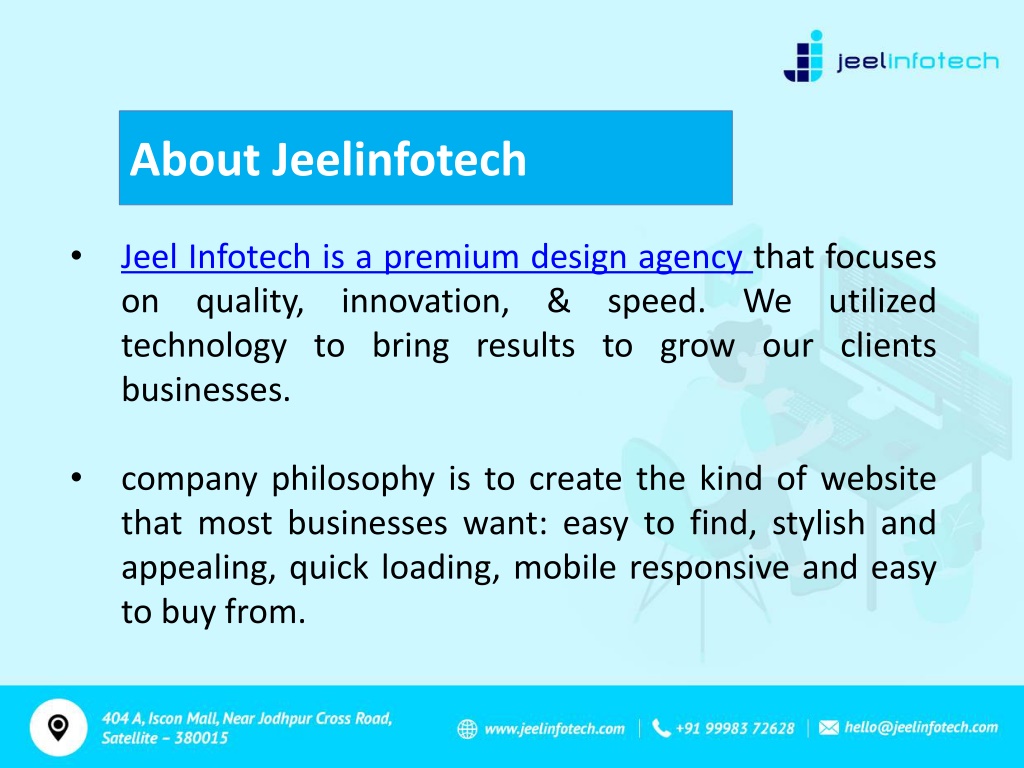 jeelinfotech

About Jeelinfotech

• Jeel Infotech is a premium design agency that focuses on quality, innovation, & speed. We utilized technology to bring results to grow our clients businesses.

• company philosophy is to create the kind of website that most businesses want: easy to find, stylish and appealing, quick loading, mobile responsive and easy to buy from.

404 A, Iscon Mall, Near Jodhpur Cross Road, Satellite – 380015

www.jeelinfotech.com | +91 99983 72628 | hello@jeelinfotech.com